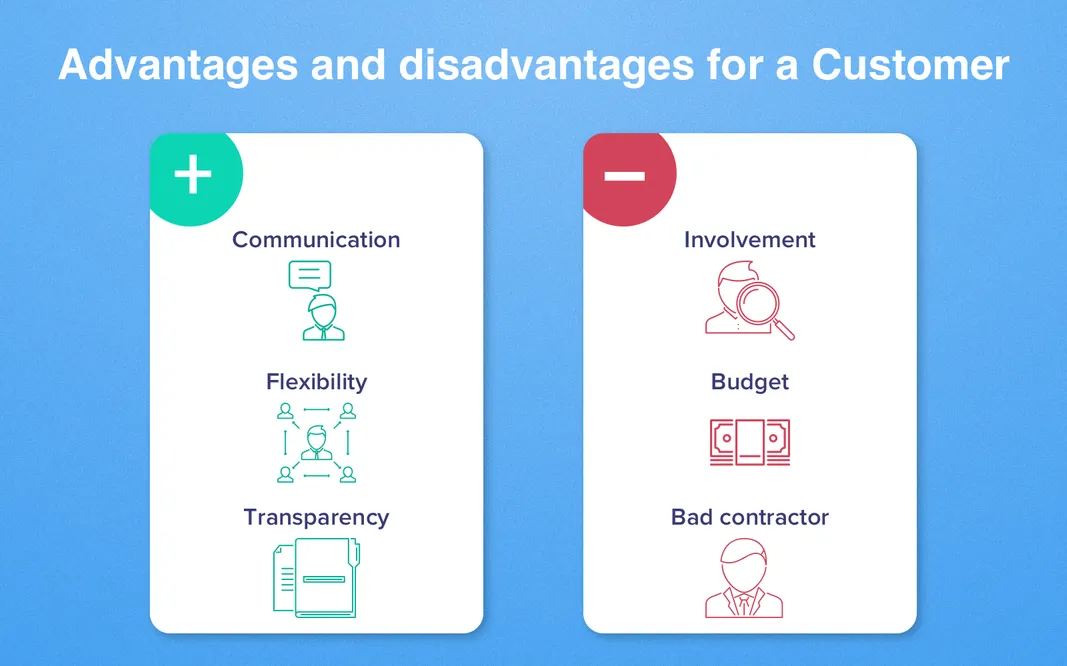 Advantages and disadvantages for a Customer

+

Communication

Flexibility

Transparency

−

Involvement

Budget

Bad contractor